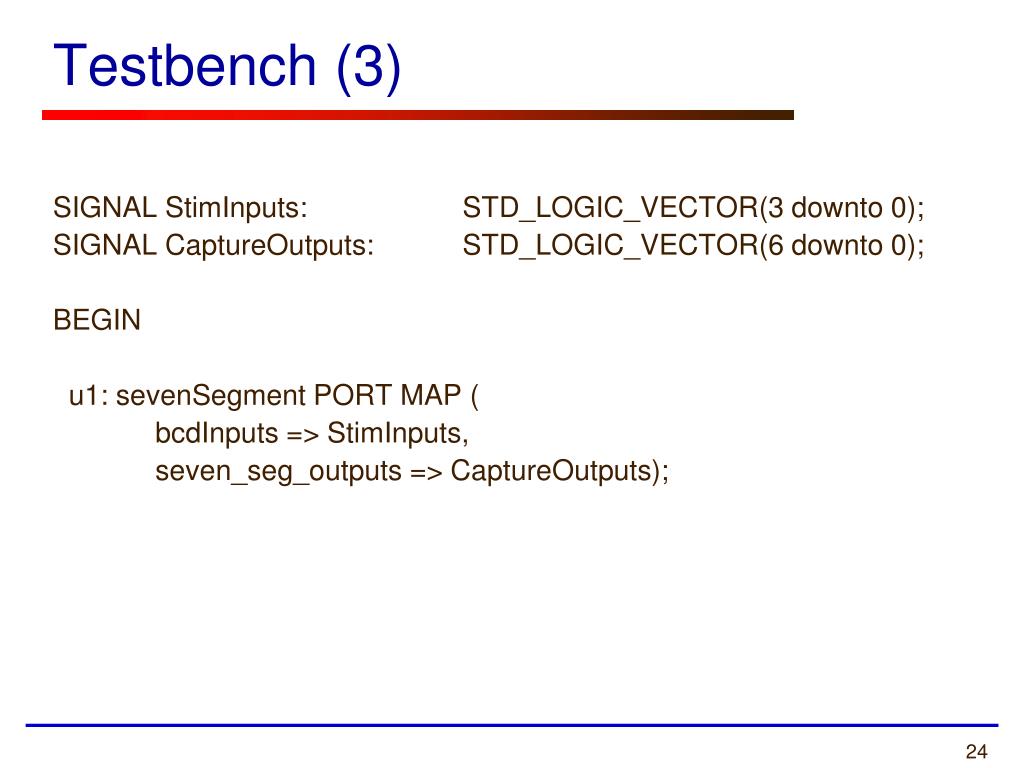 Testbench (3)

SIGNAL StimInputs: STD_LOGIC_VECTOR(3 downto 0);
SIGNAL CaptureOutputs: STD_LOGIC_VECTOR(6 downto 0);

BEGIN

u1: sevenSegment PORT MAP (
bcdInputs => StimInputs,
seven_seg_outputs => CaptureOutputs);

24